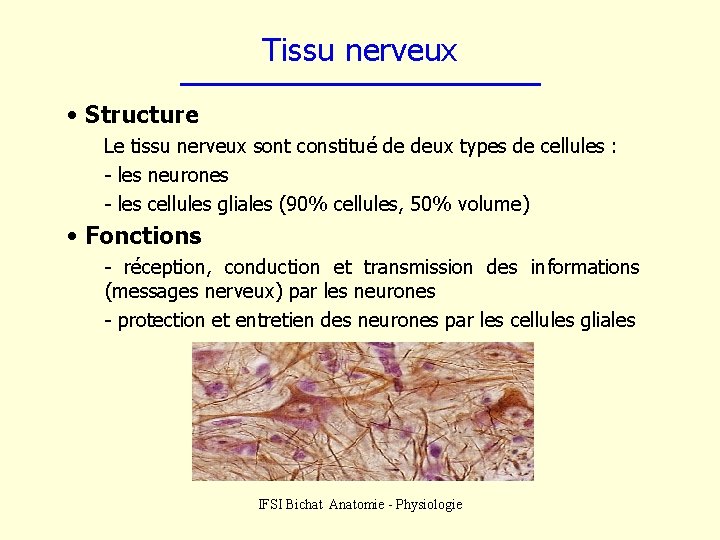 Tissu nerveux

• Structure

Le tissu nerveux sont constitué de deux types de cellules :

- les neurones

- les cellules gliales (90% cellules, 50% volume)

• Fonctions

- réception, conduction et transmission des informations (messages nerveux) par les neurones

- protection et entretien des neurones par les cellules gliales

IFSI Bichat Anatomie - Physiologie